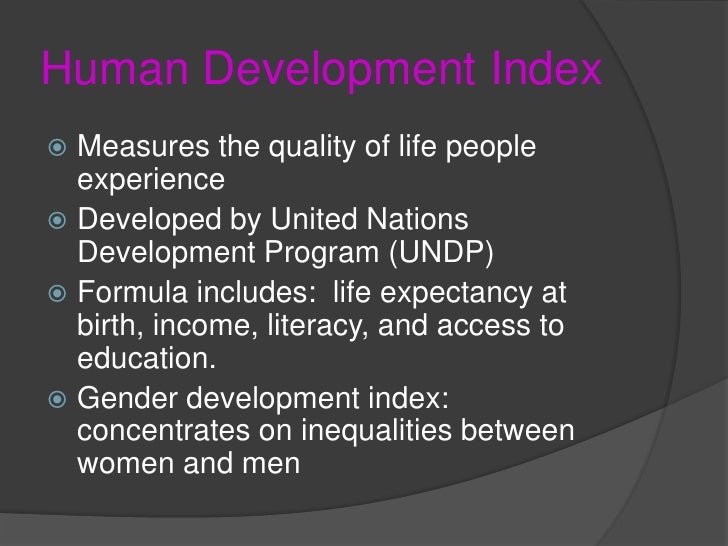 Human Development Index

Measures the quality of life people experience

Developed by United Nations Development Program (UNDP)

Formula includes: life expectancy at birth, income, literacy, and access to education.

Gender development index: concentrates on inequalities between women and men